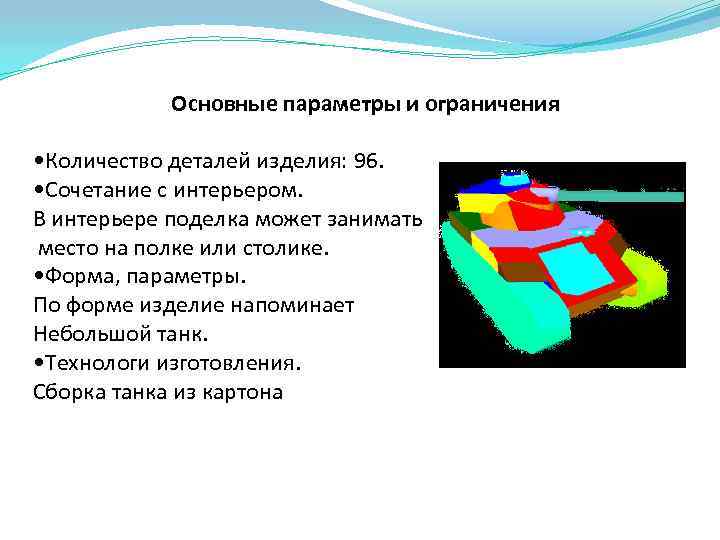 Основные параметры и ограничения

•Количество деталей изделия: 96.
•Сочетание с интерьером.
В интерьере поделка может занимать место на полке или столике.
•Форма, параметры.
По форме изделие напоминает Небольшой танк.
•Технологи изготовления.
Сборка танка из картона